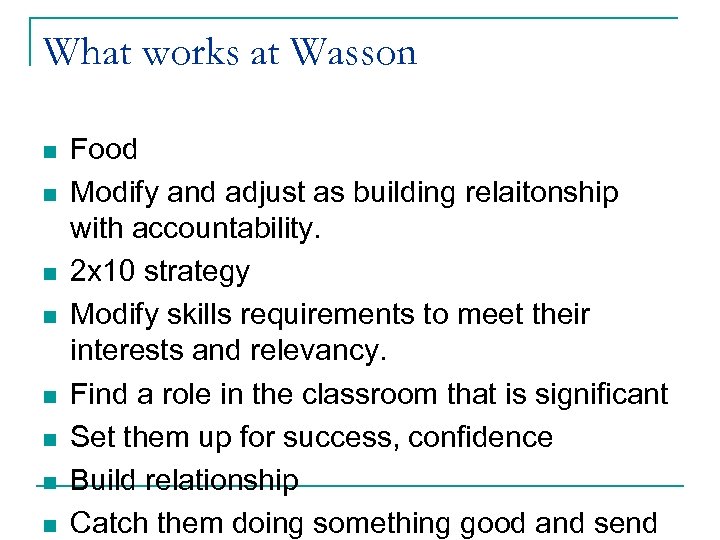 What works at Wasson

- Food
- Modify and adjust as building relaitonship with accountability.
- 2x10 strategy
- Modify skills requirements to meet their interests and relevancy.
- Find a role in the classroom that is significant
- Set them up for success, confidence
- Build relationship
- Catch them doing something good and send